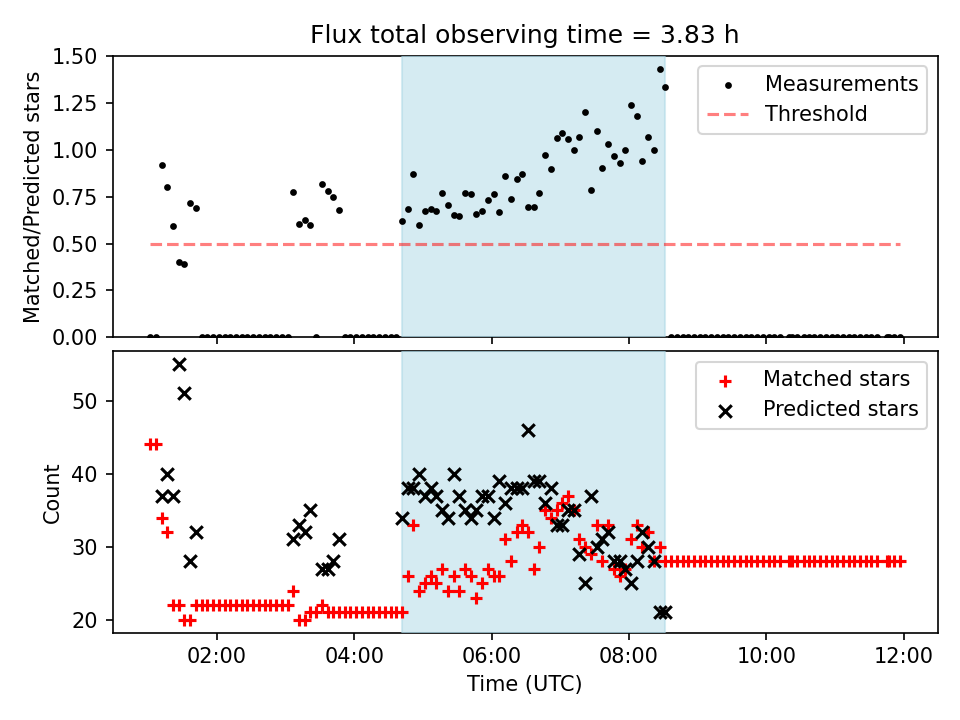 Flux total observing time = 3.83 h

Matched/Predicted stars

1.50
1.25
1.00
0.75
0.50
0.25
0.00

Measurements
Threshold

Count

50
40
30
20

Matched stars
Predicted stars

02:00
04:00
06:00
08:00
10:00
12:00

Time (UTC)